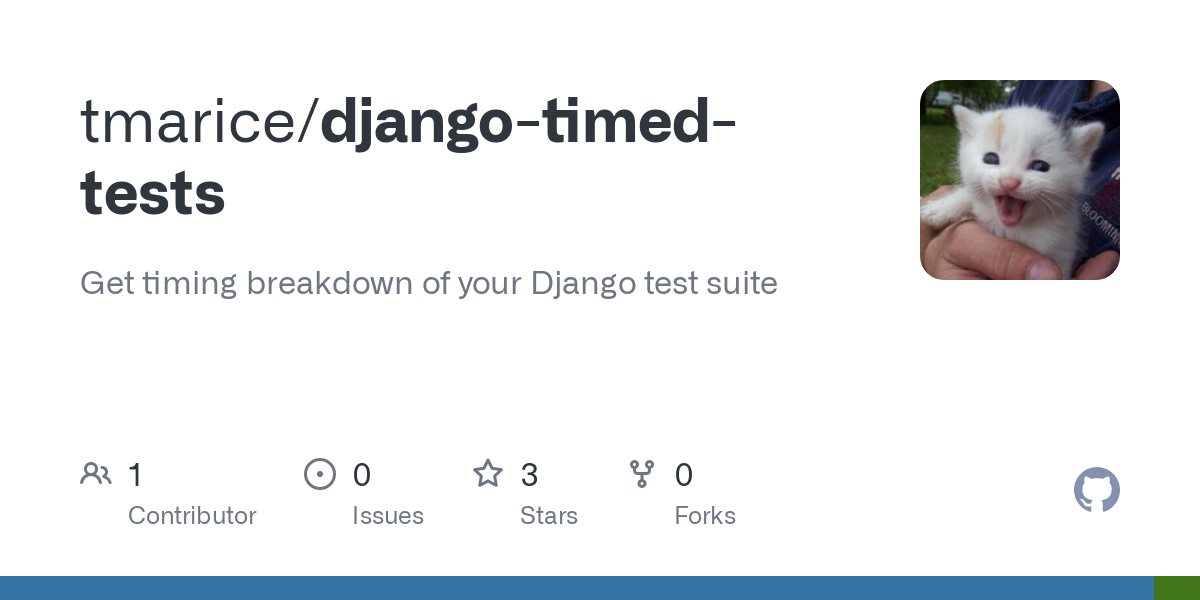 tmarice/django-timed-tests

Get timing breakdown of your Django test suite

1 Contributor

0 Issues

3 Stars

0 Forks